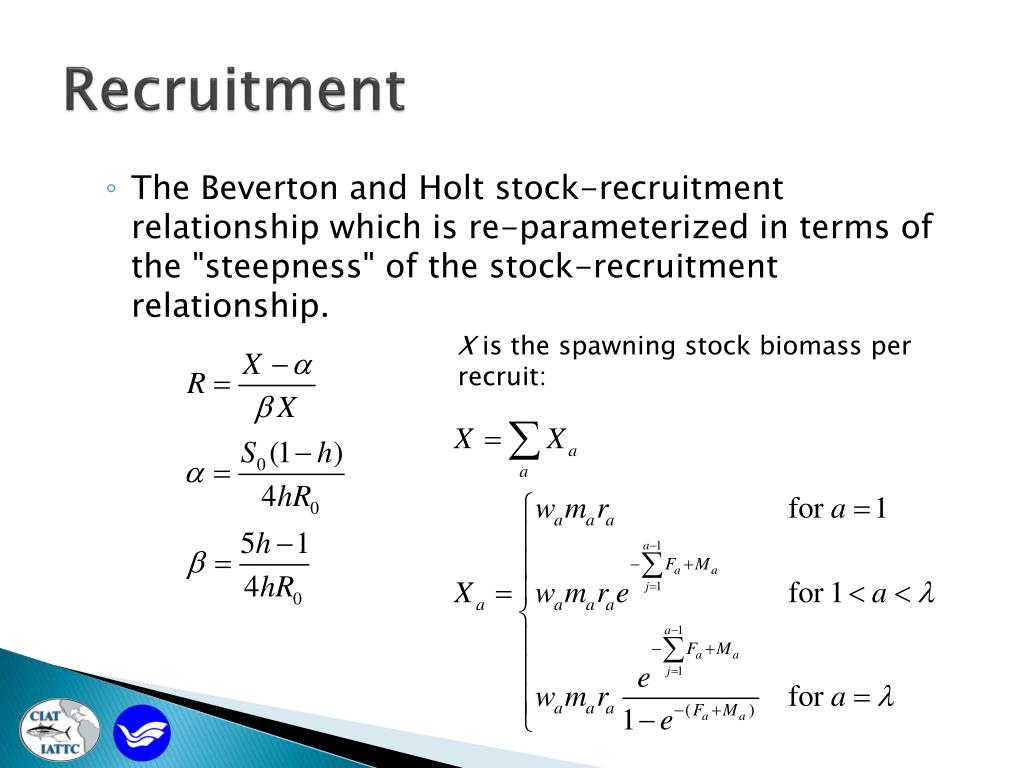 Recruitment

◦ The Beverton and Holt stock-recruitment relationship which is re-parameterized in terms of the "steepness" of the stock-recruitment relationship.

$R = \frac{X - \alpha}{\beta X}$

$\alpha = \frac{S_0(1-h)}{4hR_0}$

$\beta = \frac{5h-1}{4hR_0}$

$X$ is the spawning stock biomass per recruit:

$X = \sum_a X_a$

$X_a = \begin{cases} w_a m_a r_a & \text{for } a = 1 \\ w_a m_a r_a e^{-\sum_{j=1}^{a-1} F_a + M_a} & \text{for } 1 < a < \lambda \\ w_a m_a r_a \frac{e^{-\sum_{j=1}^{a-1} F_a + M_a}}{1 - e^{-(F_a + M_a)}} & \text{for } a = \lambda \end{cases}$

CIAT IATTC